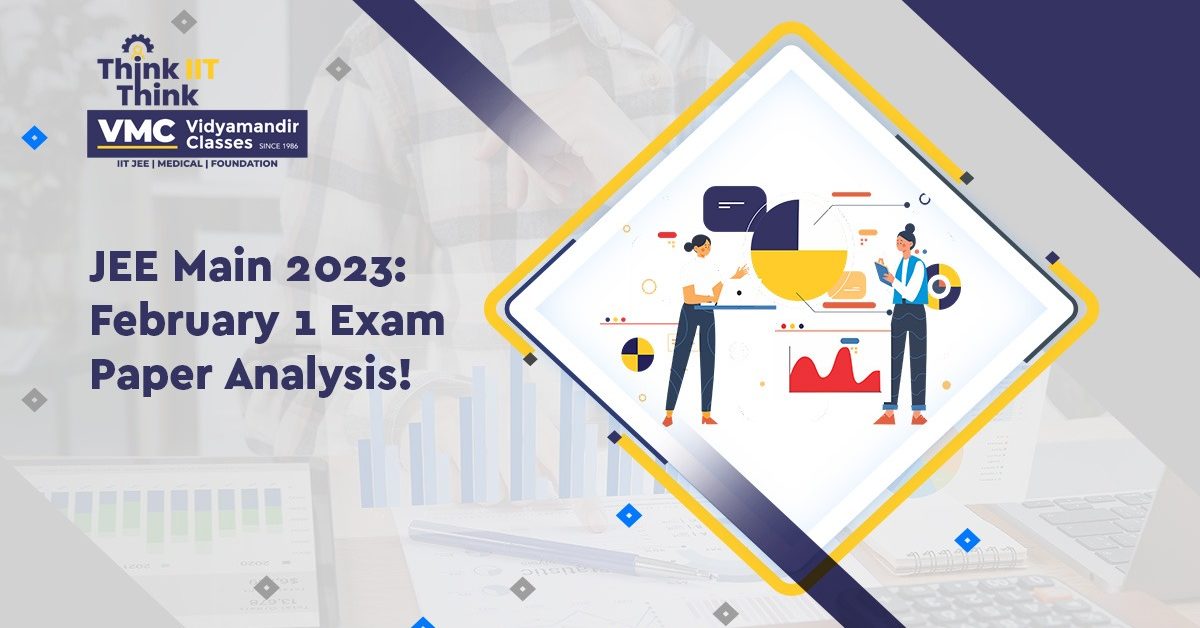 Think IIT
Think
VMC Vidyamandir Classes SINCE 1986
IIT JEE | MEDICAL | FOUNDATION

JEE Main 2023: February 1 Exam Paper Analysis!